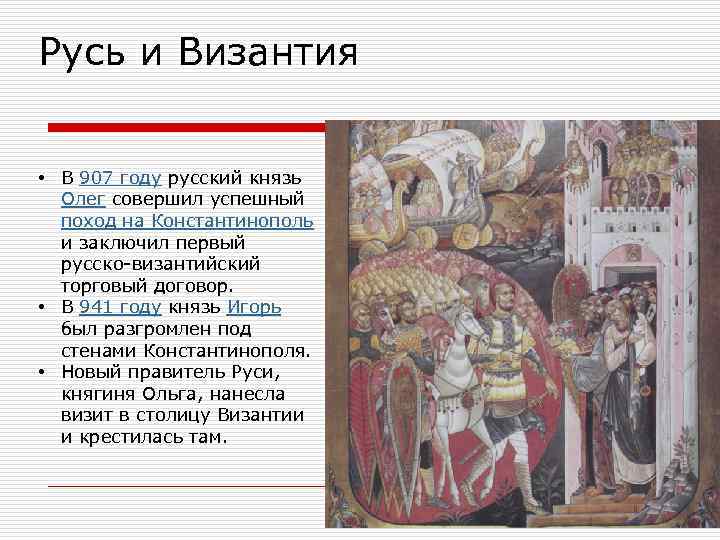 Русь и Византия

• В 907 году русский князь Олег совершил успешный поход на Константинополь и заключил первый русско-византийский торговый договор.
• В 941 году князь Игорь был разгромлен под стенами Константинополя.
• Новый правитель Руси, княгиня Ольга, нанесла визит в столицу Византии и крестилась там.